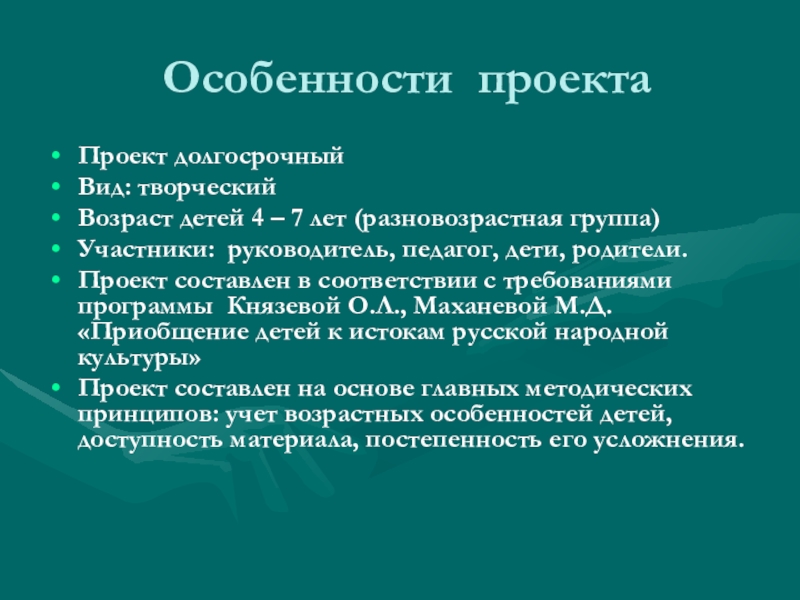 Особенности проекта

• Проект долгосрочный
• Вид: творческий
• Возраст детей 4 – 7 лет (разновозрастная группа)
• Участники: руководитель, педагог, дети, родители.
• Проект составлен в соответствии с требованиями программы Князевой О.Л., Маханевой М.Д. «Приобщение детей к истокам русской народной культуры»
• Проект составлен на основе главных методических принципов: учет возрастных особенностей детей, доступность материала, постепенность его усложнения.